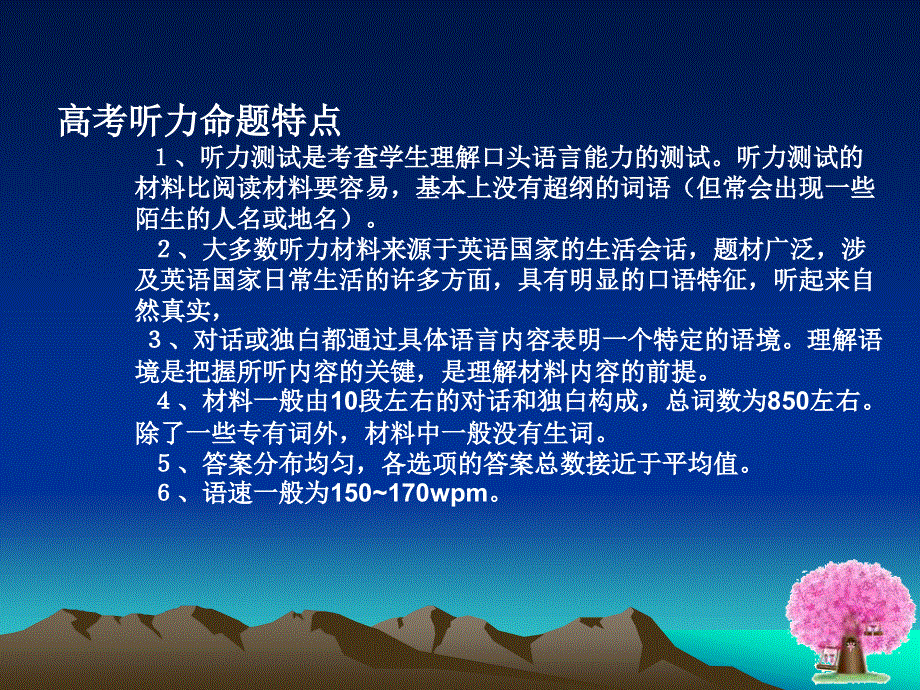 高考听力命题特点

1、听力测试是考查学生理解口头语言能力的测试。听力测试的材料比阅读材料要容易，基本上没有超纲的词语（但常会出现一些陌生的人名或地名）。

2、大多数听力材料来源于英语国家的生活会话，题材广泛，涉及英语国家日常生活的许多方面，具有明显的口语特征，听起来自然真实，

3、对话或独白都通过具体语言内容表明一个特定的语境。理解语境是把握所听内容的关键，是理解材料内容的前提。

4、材料一般由10段左右的对话和独白构成，总词数为850左右。除了一些专有词外，材料中一般没有生词。

5、答案分布均匀，各选项的答案总数接近于平均值。

6、语速一般为150~170wpm。